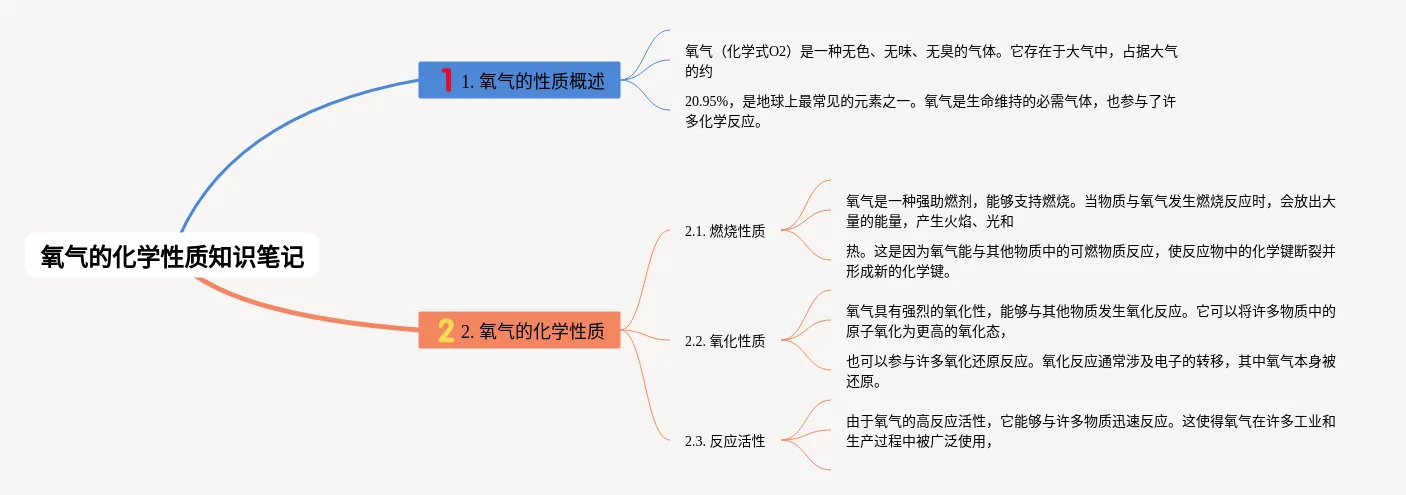 氧气的化学性质知识笔记

1 1. 氧气的性质概述

氧气（化学式O2）是一种无色、无味、无臭的气体。它存在于大气中，占据大气的约

20.95%，是地球上最常见的元素之一。氧气是生命维持的必需气体，也参与了许多化学反应。

2 2. 氧气的化学性质

2.1. 燃烧性质

氧气是一种强助燃剂，能够支持燃烧。当物质与氧气发生燃烧反应时，会放出大量的能量，产生火焰、光和

热。这是因为氧气能与其他物质中的可燃物质反应，使反应物中的化学键断裂并形成新的化学键。

2.2. 氧化性质

氧气具有强烈的氧化性，能够与其他物质发生氧化反应。它可以将许多物质中的原子氧化为更高的氧化态，

也可以参与许多氧化还原反应。氧化反应通常涉及电子的转移，其中氧气本身被还原。

2.3. 反应活性

由于氧气的高反应活性，它能够与许多物质迅速反应。这使得氧气在许多工业和生产过程中被广泛使用，